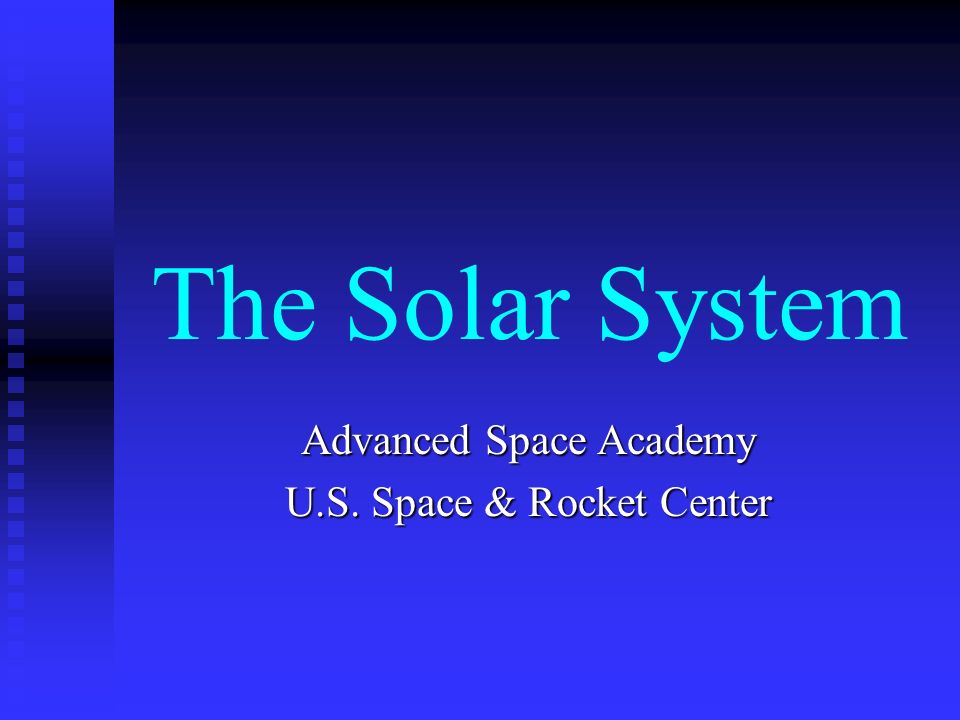 The Solar System

Advanced Space Academy
U.S. Space & Rocket Center